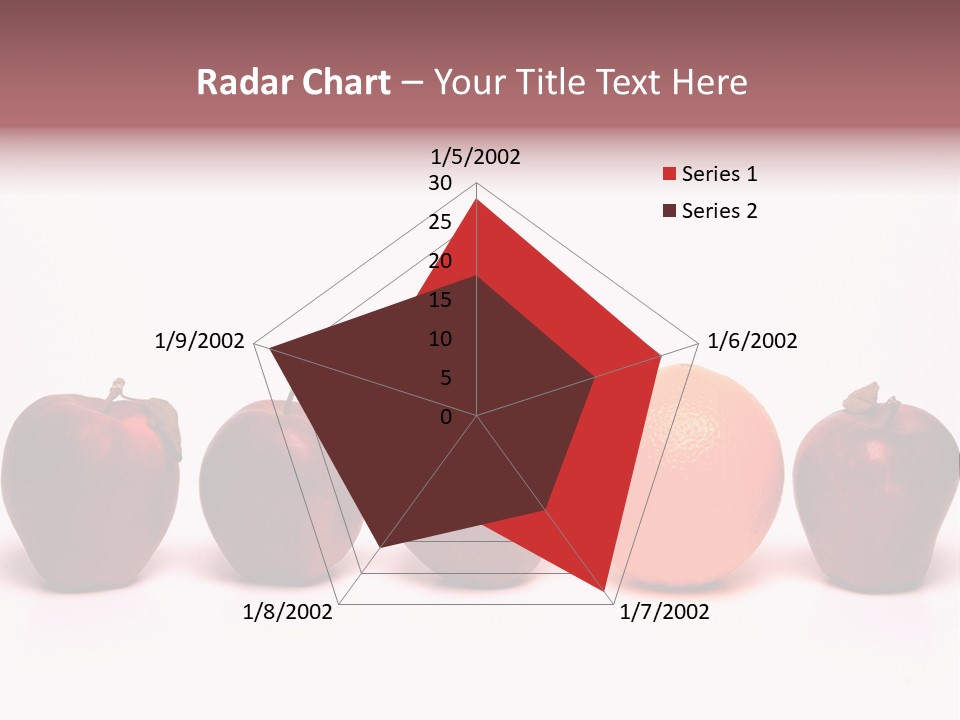 Radar Chart – Your Title Text Here

1/5/2002
30
25
20
15
10
5
0
1/6/2002
1/7/2002
1/8/2002
1/9/2002

Series 1
Series 2